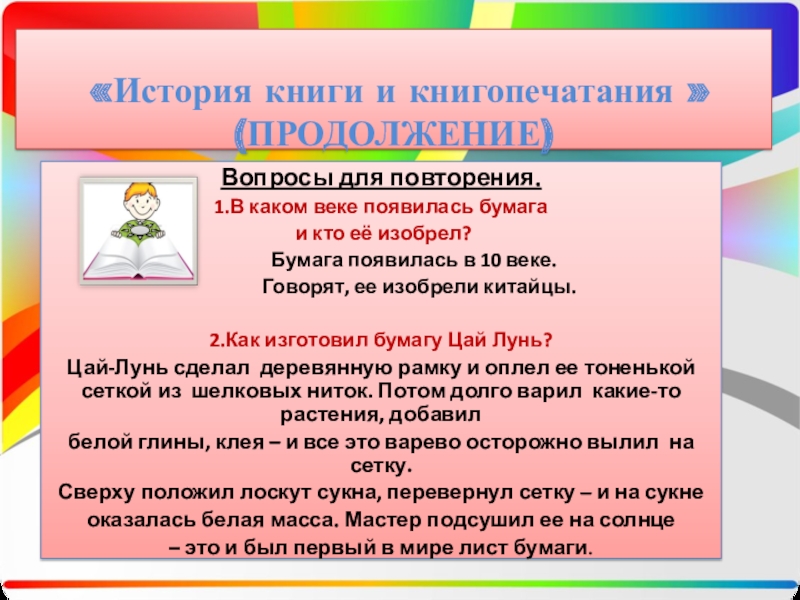 «История книги и книгопечатания »
(ПРОДОЛЖЕНИЕ)

Вопросы для повторения.

1.В каком веке появилась бумага и кто её изобрел?

Бумага появилась в 10 веке.
Говорят, ее изобрели китайцы.

2.Как изготовил бумагу Цай Лунь?

Цай-Лунь сделал деревянную рамку и оплел ее тоненькой сеткой из шелковых ниток. Потом долго варил какие-то растения, добавил белой глины, клея – и все это варево осторожно вылил на сетку.

Сверху положил лоскут сукна, перевернул сетку – и на сукне оказалась белая масса. Мастер подсушил ее на солнце – это и был первый в мире лист бумаги.